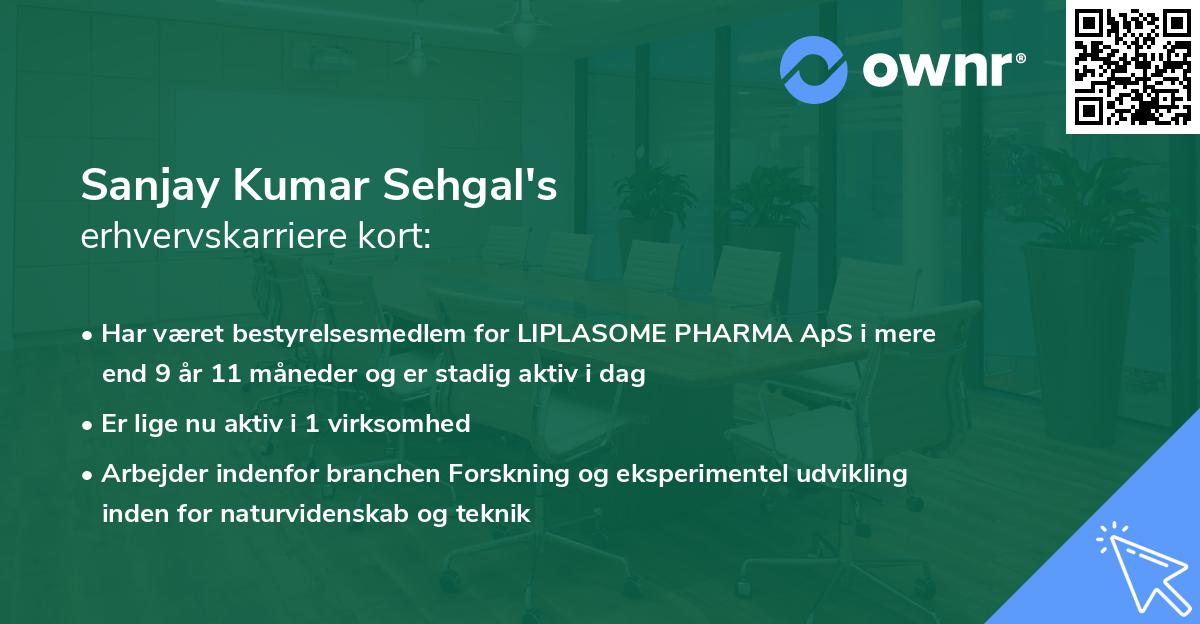 ownr®

Sanjay Kumar Sehgal's
erhvervskarriere kort:

• Har været bestyrelsesmedlem for LIPLASOME PHARMA ApS i mere end 9 år 11 måneder og er stadig aktiv i dag

• Er lige nu aktiv i 1 virksomhed

• Arbejder indenfor branchen Forskning og eksperimentel udvikling inden for naturvidenskab og teknik